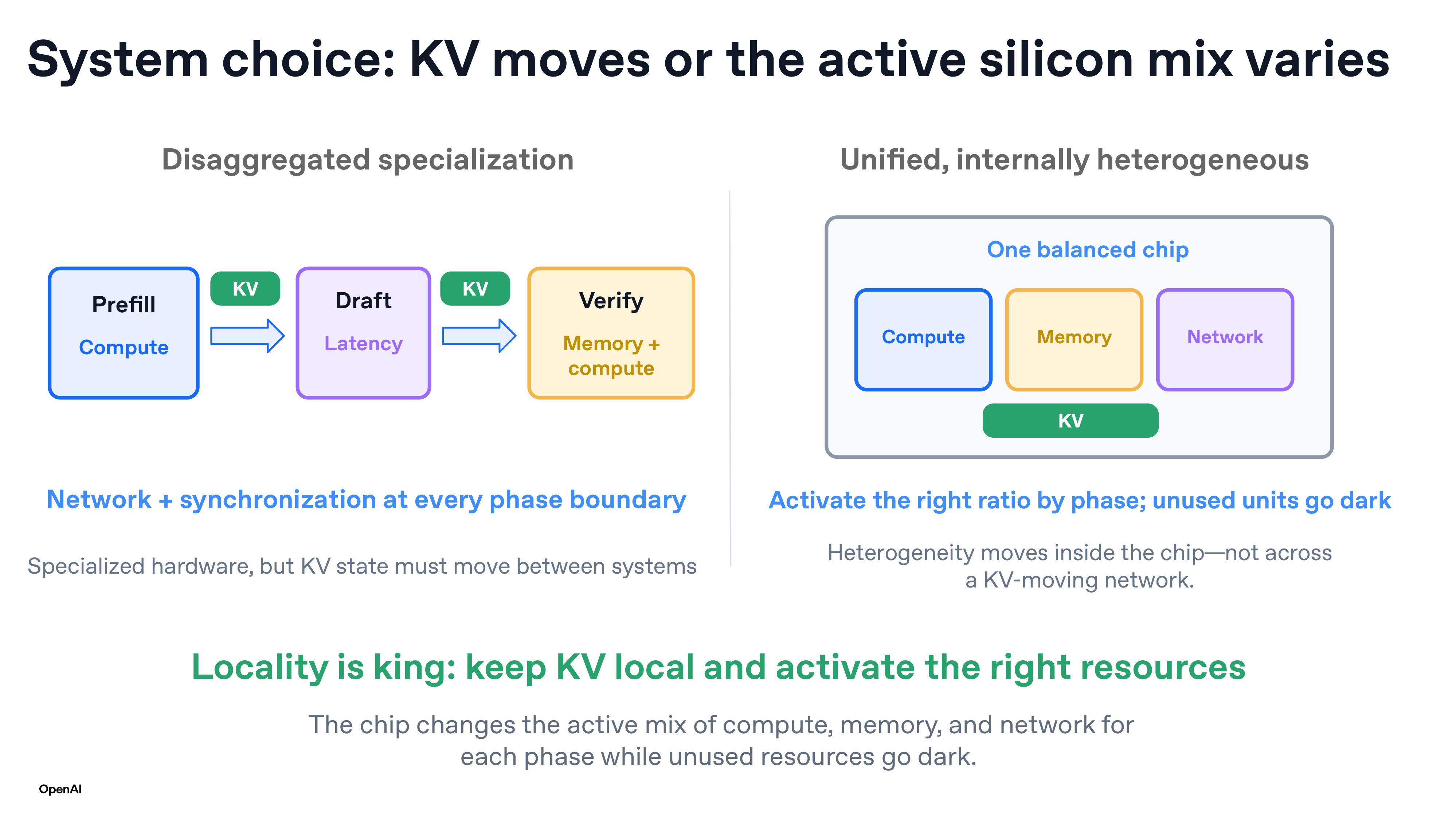 System choice: KV moves or the active silicon mix varies

Disaggregated specialization

Prefill
Compute

KV

Draft
Latency

KV

Verify
Memory + compute

Network + synchronization at every phase boundary

Specialized hardware, but KV state must move between systems

Unified, internally heterogeneous

One balanced chip

Compute

Memory

Network

KV

Activate the right ratio by phase; unused units go dark

Heterogeneity moves inside the chip—not across a KV-moving network.

Locality is king: keep KV local and activate the right resources

The chip changes the active mix of compute, memory, and network for each phase while unused resources go dark.

OpenAI